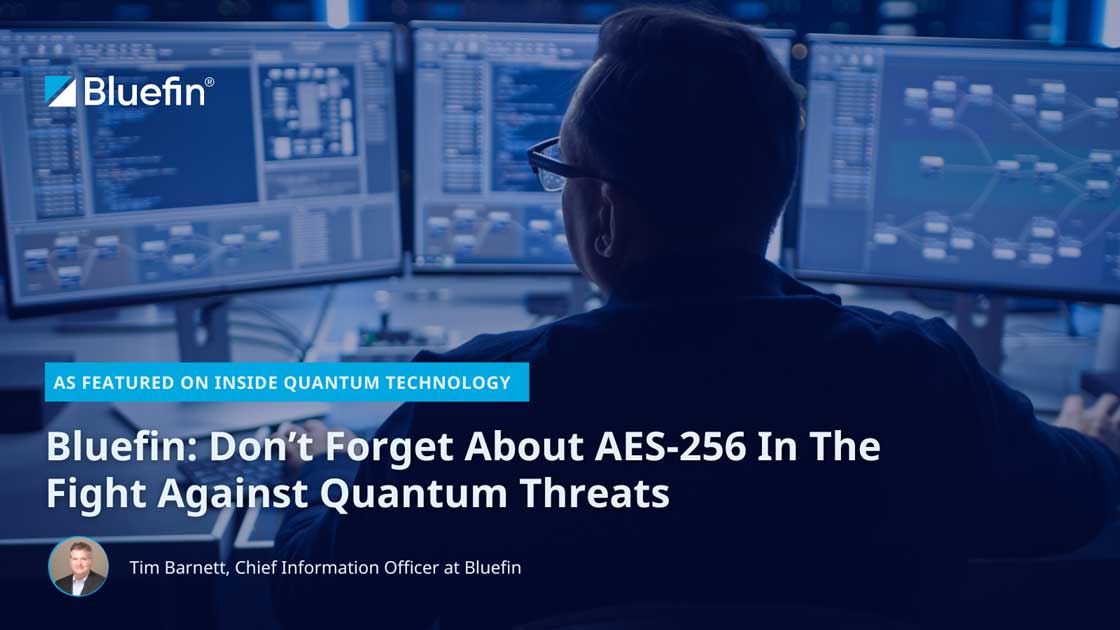 Bluefin®

AS FEATURED ON INSIDE QUANTUM TECHNOLOGY

Bluefin: Don't Forget About AES-256 In The Fight Against Quantum Threats

Tim Barnett, Chief Information Officer at Bluefin